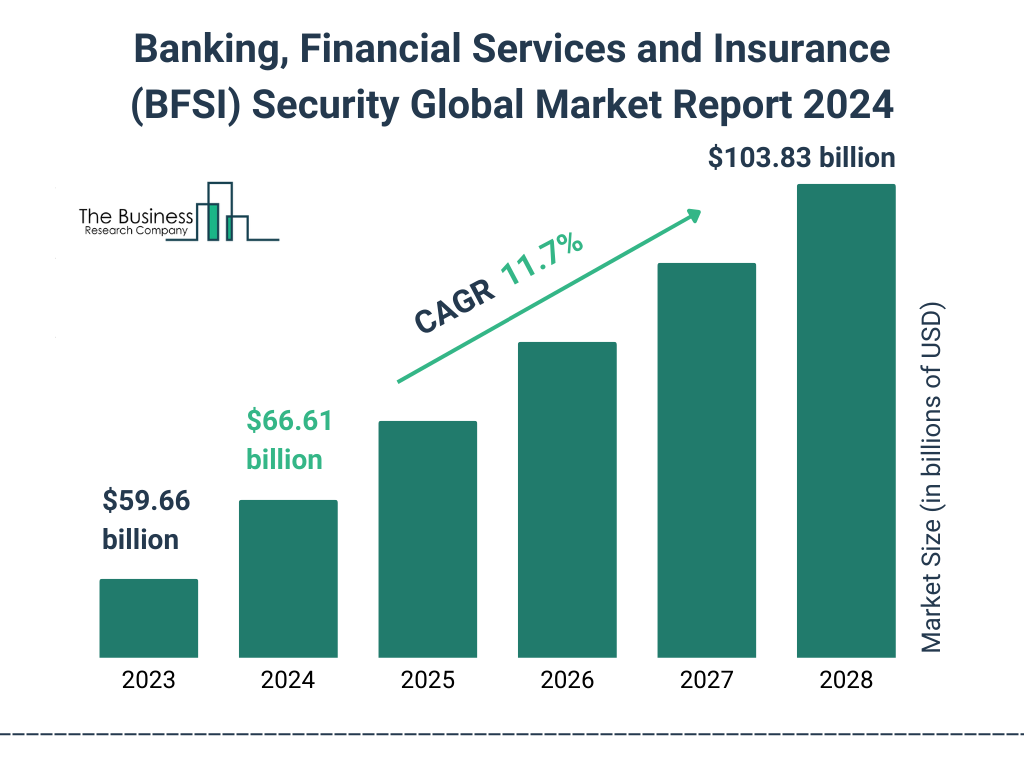 Banking, Financial Services and Insurance (BFSI) Security Global Market Report 2024

The Business
Research Company

$103.83 billion

CAGR 11.7%

$66.61 billion

$59.66 billion

Market Size (in billions of USD)

2023
2024
2025
2026
2027
2028